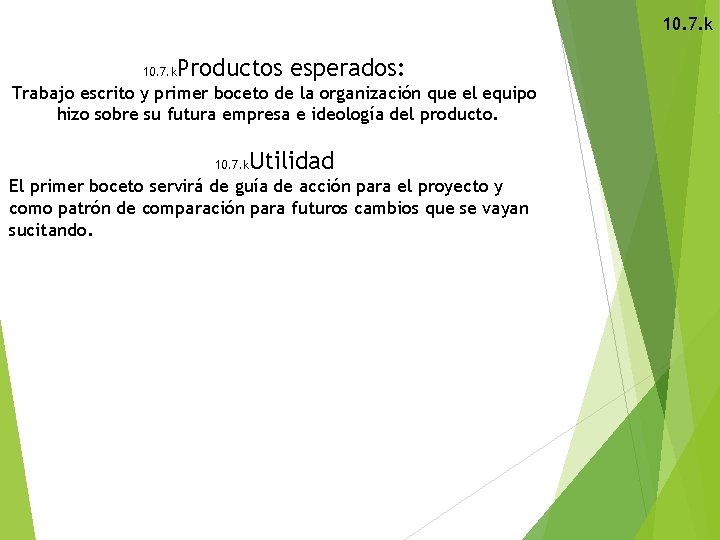 10.7.k

10.7.kProductos esperados:
Trabajo escrito y primer boceto de la organización que el equipo hizo sobre su futura empresa e ideología del producto.

10.7.kUtilidad
El primer boceto servirá de guía de acción para el proyecto y como patrón de comparación para futuros cambios que se vayan sucitando.